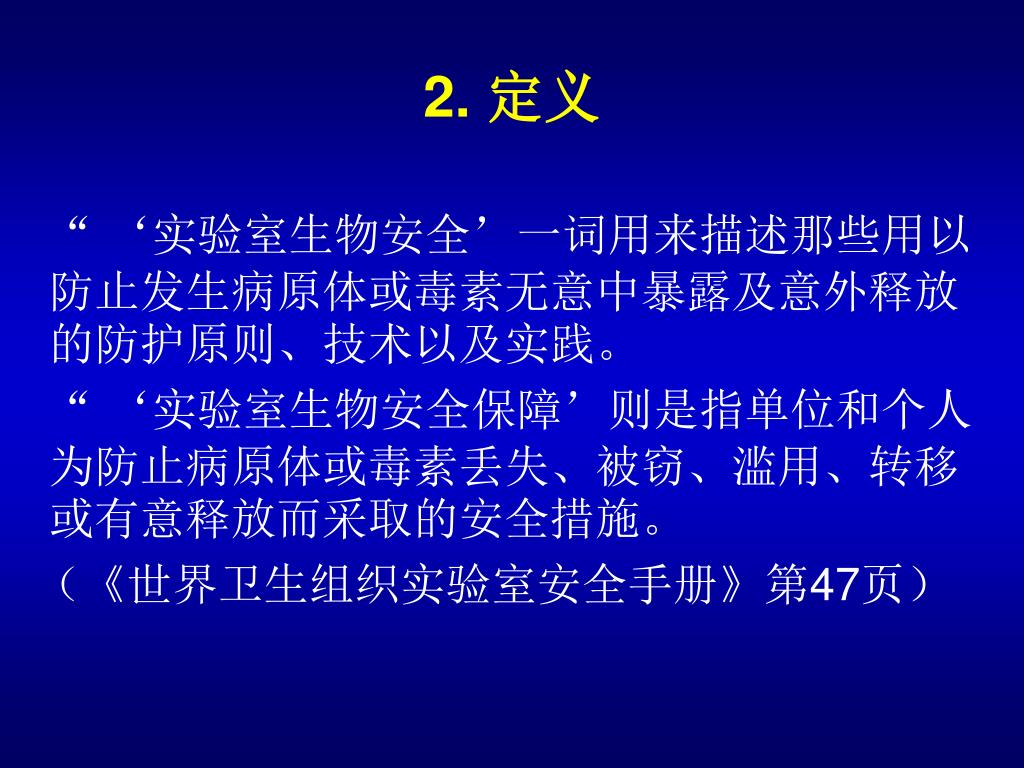 2. 定义

“‘实验室生物安全’一词用来描述那些用以防止发生病原体或毒素无意中暴露及意外释放的防护原则、技术以及实践。

“‘实验室生物安全保障’则是指单位和个人为防止病原体或毒素丢失、被窃、滥用、转移或有意释放而采取的安全措施。

（《世界卫生组织实验室安全手册》第47页）